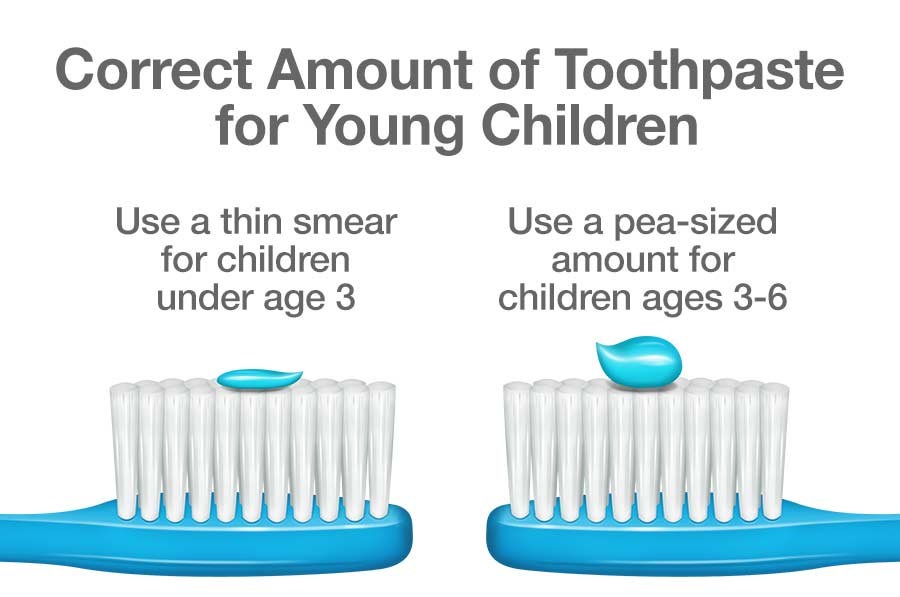 Correct Amount of Toothpaste for Young Children

Use a thin smear for children under age 3

Use a pea-sized amount for children ages 3-6